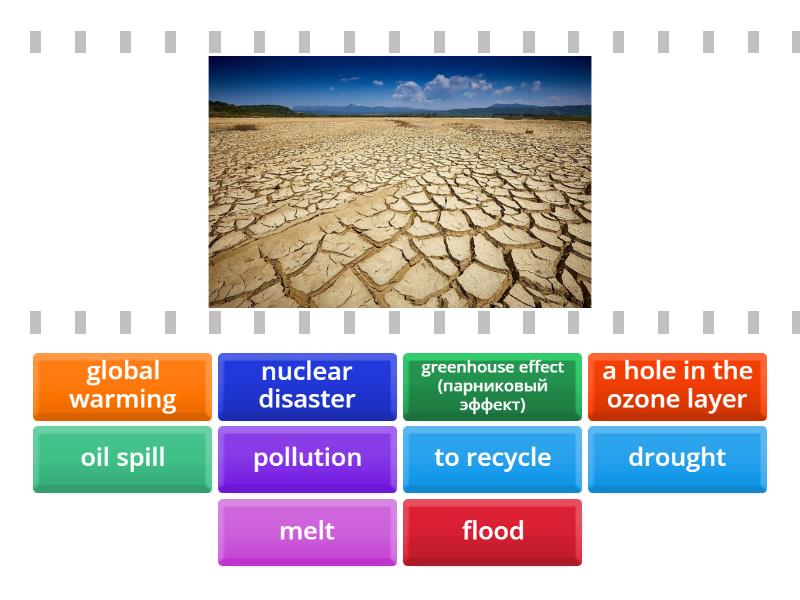 global warming

nuclear disaster

greenhouse effect (парниковый эффект)

a hole in the ozone layer

oil spill

pollution

to recycle

drought

melt

flood